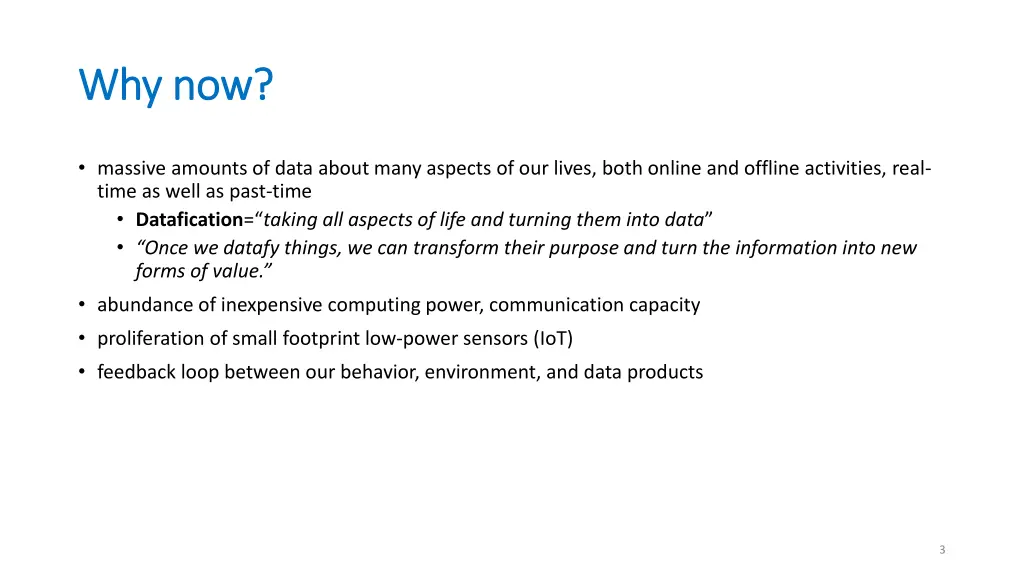 Why now?

• massive amounts of data about many aspects of our lives, both online and offline activities, real-time as well as past-time
  • Datafication="taking all aspects of life and turning them into data"
  • "Once we datafy things, we can transform their purpose and turn the information into new forms of value."
• abundance of inexpensive computing power, communication capacity
• proliferation of small footprint low-power sensors (IoT)
• feedback loop between our behavior, environment, and data products

3